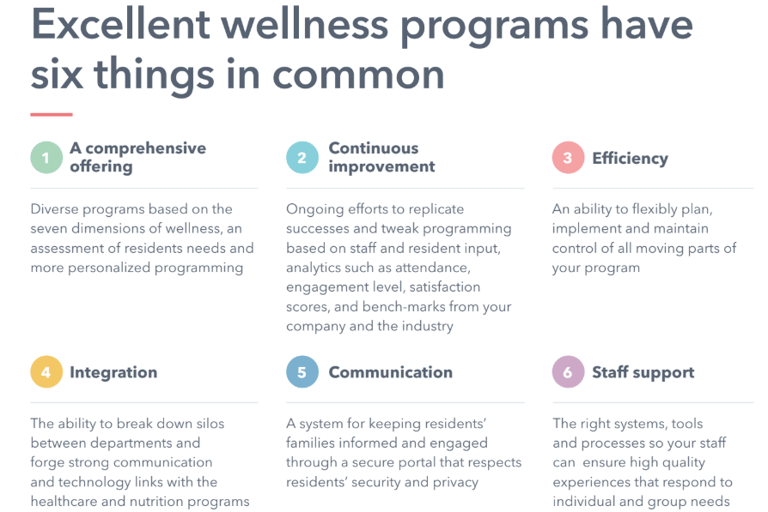 Excellent wellness programs have six things in common

1 A comprehensive offering

Diverse programs based on the seven dimensions of wellness, an assessment of residents needs and more personalized programming

2 Continuous improvement

Ongoing efforts to replicate successes and tweak programming based on staff and resident input, analytics such as attendance, engagement level, satisfaction scores, and bench-marks from your company and the industry

3 Efficiency

An ability to flexibly plan, implement and maintain control of all moving parts of your program

4 Integration

The ability to break down silos between departments and forge strong communication and technology links with the healthcare and nutrition programs

5 Communication

A system for keeping residents' families informed and engaged through a secure portal that respects residents' security and privacy

6 Staff support

The right systems, tools and processes so your staff can ensure high quality experiences that respond to individual and group needs